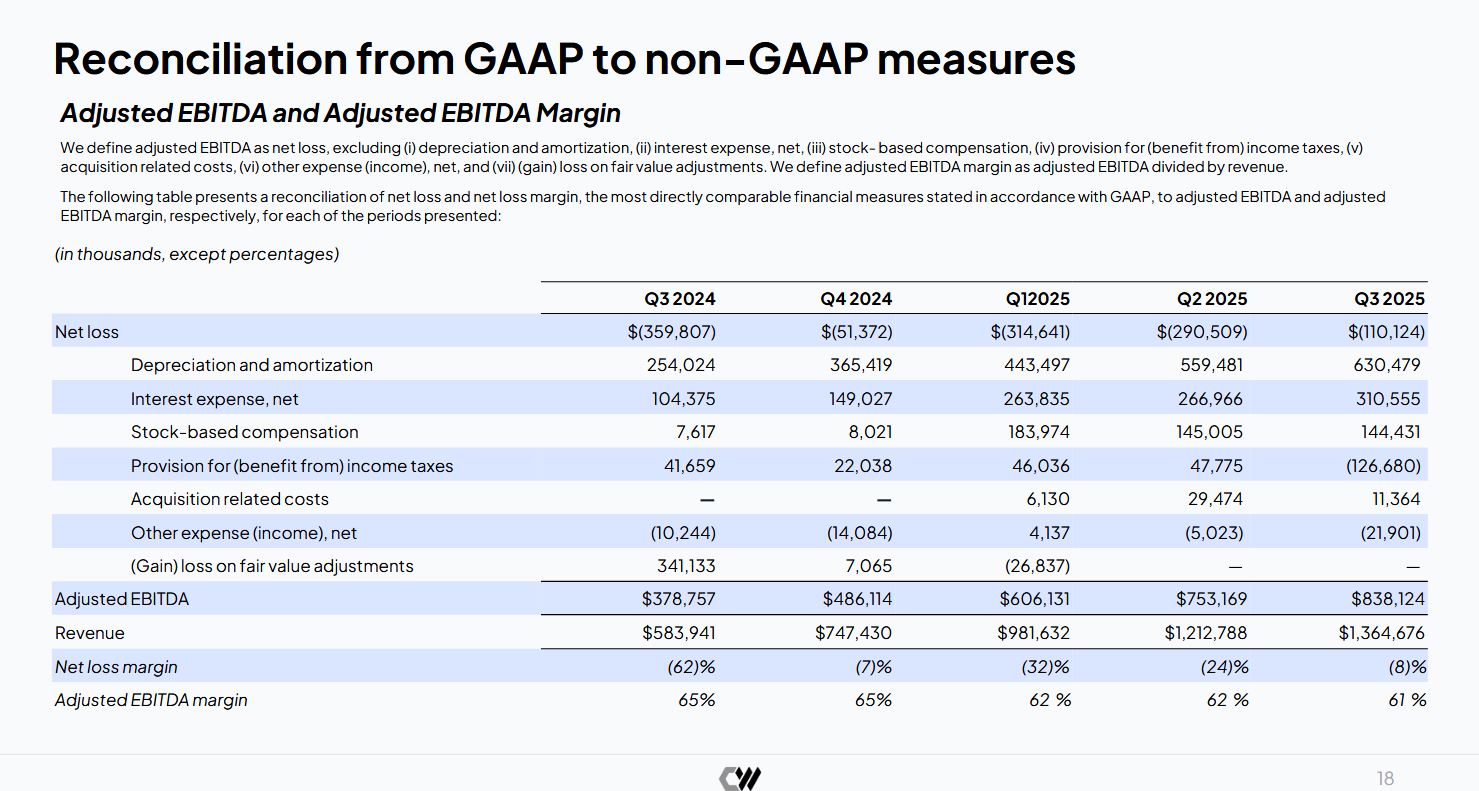 Reconciliation from GAAP to non-GAAP measures

Adjusted EBITDA and Adjusted EBITDA Margin

We define adjusted EBITDA as net loss, excluding (i) depreciation and amortization, (ii) interest expense, net, (iii) stock- based compensation, (iv) provision for (benefit from) income taxes, (v) acquisition related costs, (vi) other expense (income), net, and (vii) (gain) loss on fair value adjustments. We define adjusted EBITDA margin as adjusted EBITDA divided by revenue.

The following table presents a reconciliation of net loss and net loss margin, the most directly comparable financial measures stated in accordance with GAAP, to adjusted EBITDA and adjusted EBITDA margin, respectively, for each of the periods presented:

(in thousands, except percentages)

| | Q3 2024 | Q4 2024 | Q1 2025 | Q2 2025 | Q3 2025 |
|---|---|---|---|---|---|
| Net loss | $(359,807) | $(51,372) | $(314,641) | $(290,509) | $(110,124) |
| Depreciation and amortization | 254,024 | 365,419 | 443,497 | 559,481 | 630,479 |
| Interest expense, net | 104,375 | 149,027 | 263,835 | 266,966 | 310,555 |
| Stock-based compensation | 7,617 | 8,021 | 183,974 | 145,005 | 144,431 |
| Provision for (benefit from) income taxes | 41,659 | 22,038 | 46,036 | 47,775 | (126,680) |
| Acquisition related costs | — | — | 6,130 | 29,474 | 11,364 |
| Other expense (income), net | (10,244) | (14,084) | 4,137 | (5,023) | (21,901) |
| (Gain) loss on fair value adjustments | 341,133 | 7,065 | (26,837) | — | — |
| Adjusted EBITDA | $378,757 | $486,114 | $606,131 | $753,169 | $838,124 |
| Revenue | $583,941 | $747,430 | $981,632 | $1,212,788 | $1,364,676 |
| Net loss margin | (62)% | (7)% | (32)% | (24)% | (8)% |
| Adjusted EBITDA margin | 65% | 65% | 62 % | 62 % | 61 % |

18